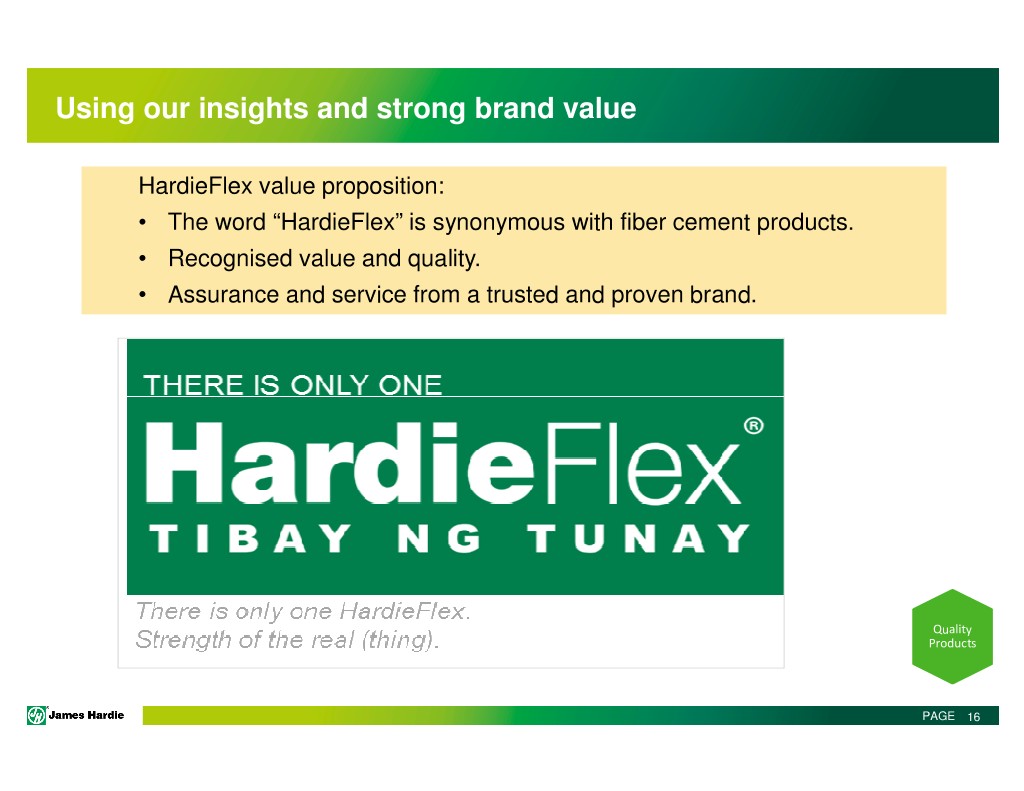 Using our insights and strong brand value

HardieFlex value proposition:

• The word “HardieFlex” is synonymous with fiber cement products.
• Recognised value and quality.
• Assurance and service from a trusted and proven brand.

THERE IS ONLY ONE

HardieFlex®

TIBAY NG TUNAY

There is only one HardieFlex.
Strength of the real (thing).

Quality Products

James Hardie

PAGE 16